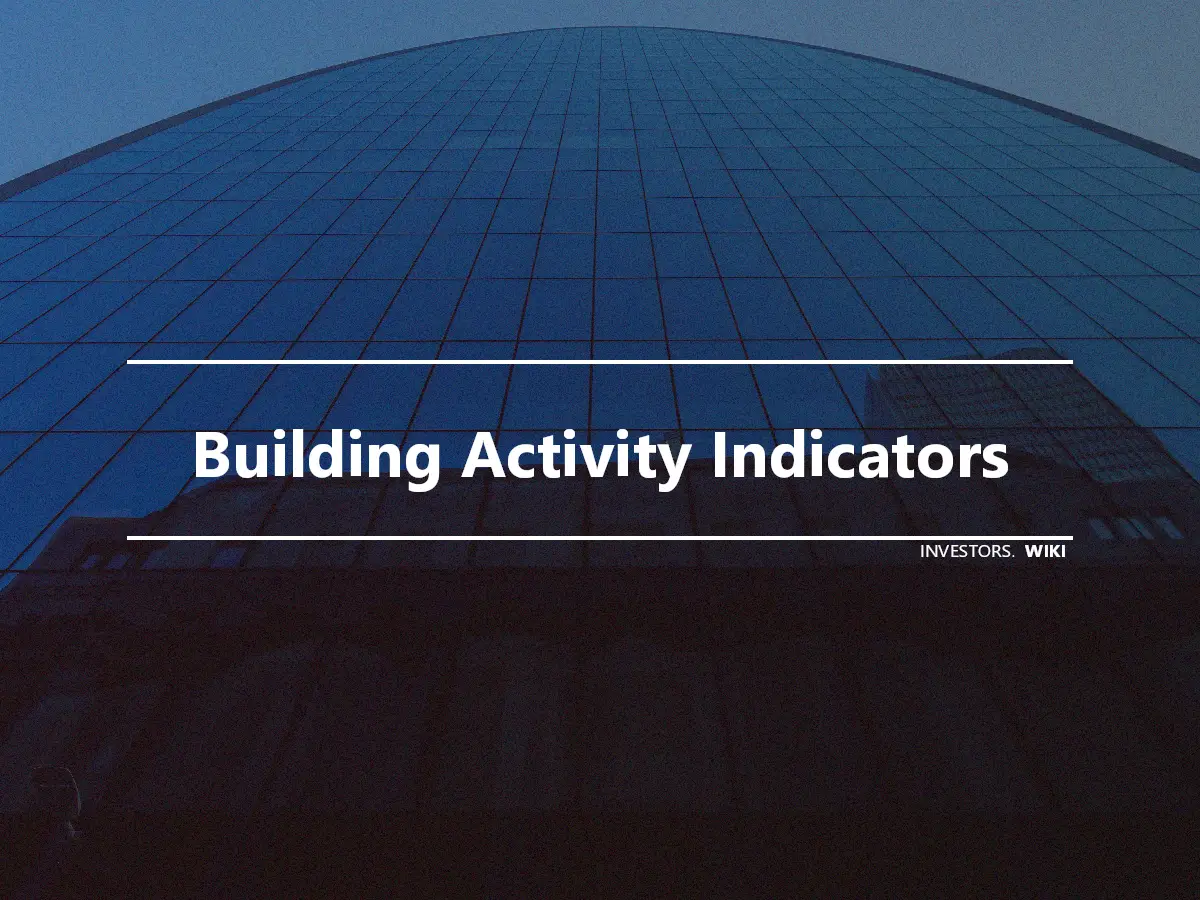 Building Activity Indicators

INVESTORS. WIKI